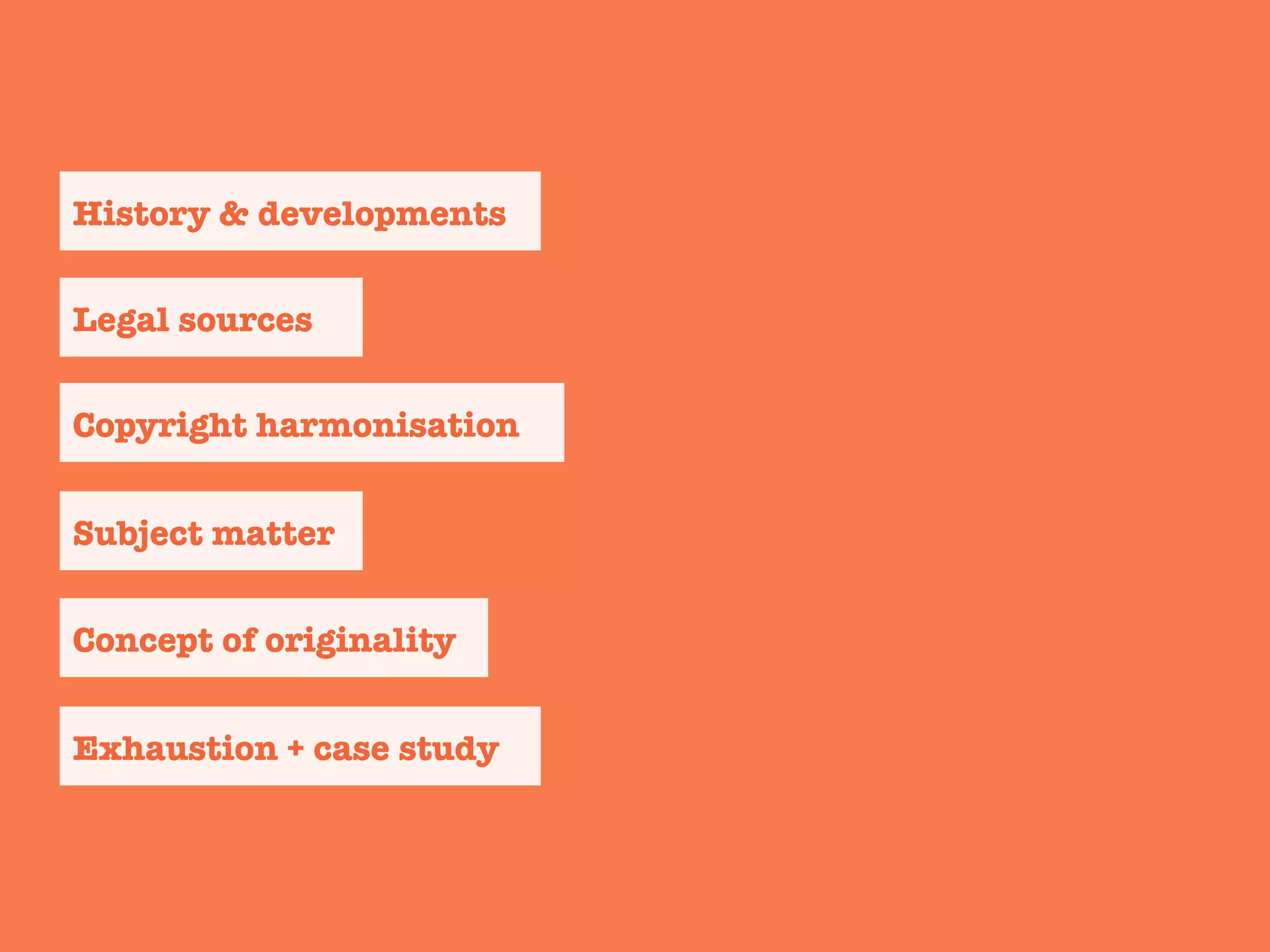 History & developments

Legal sources

Copyright harmonisation

Subject matter

Concept of originality

Exhaustion + case study